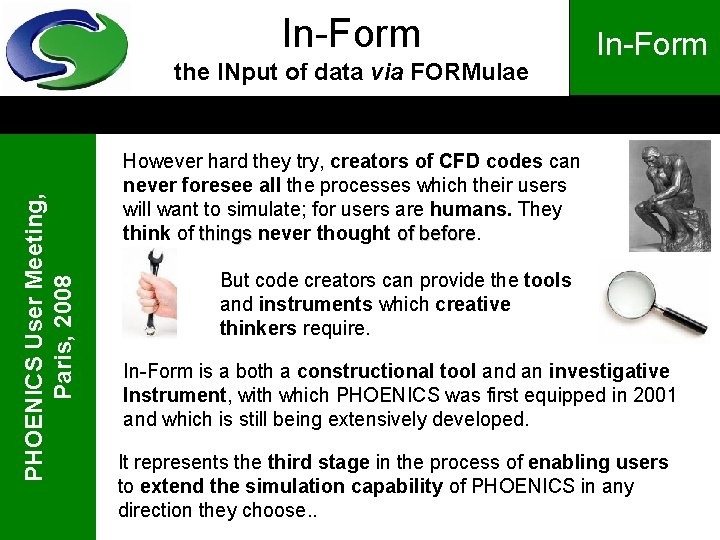 In-Form

the INput of data via FORMulae

In-Form

PHOENICS User Meeting, Paris, 2008

However hard they try, creators of CFD codes can never foresee all the processes which their users will want to simulate; for users are humans. They think of things never thought of before.

But code creators can provide the tools and instruments which creative thinkers require.

In-Form is a both a constructional tool and an investigative Instrument, with which PHOENICS was first equipped in 2001 and which is still being extensively developed.

It represents the third stage in the process of enabling users to extend the simulation capability of PHOENICS in any direction they choose..